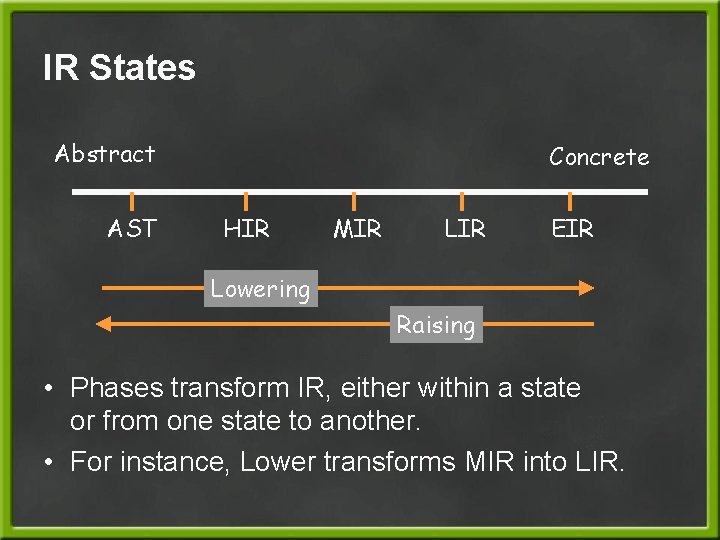 IR States

Abstract

Concrete

AST HIR MIR LIR EIR

Lowering

Raising

• Phases transform IR, either within a state or from one state to another.

• For instance, Lower transforms MIR into LIR.